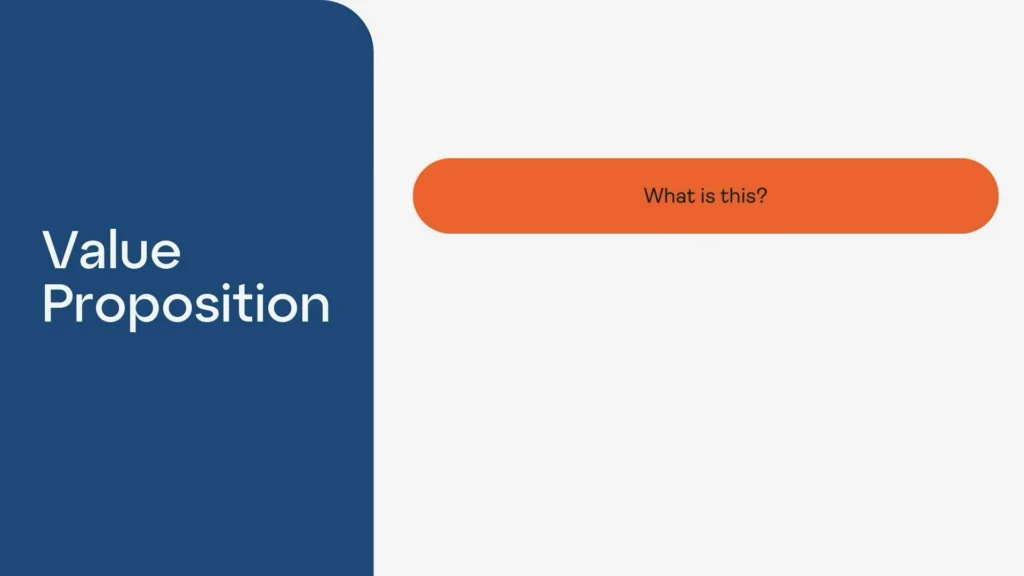 Value Proposition

What is this?